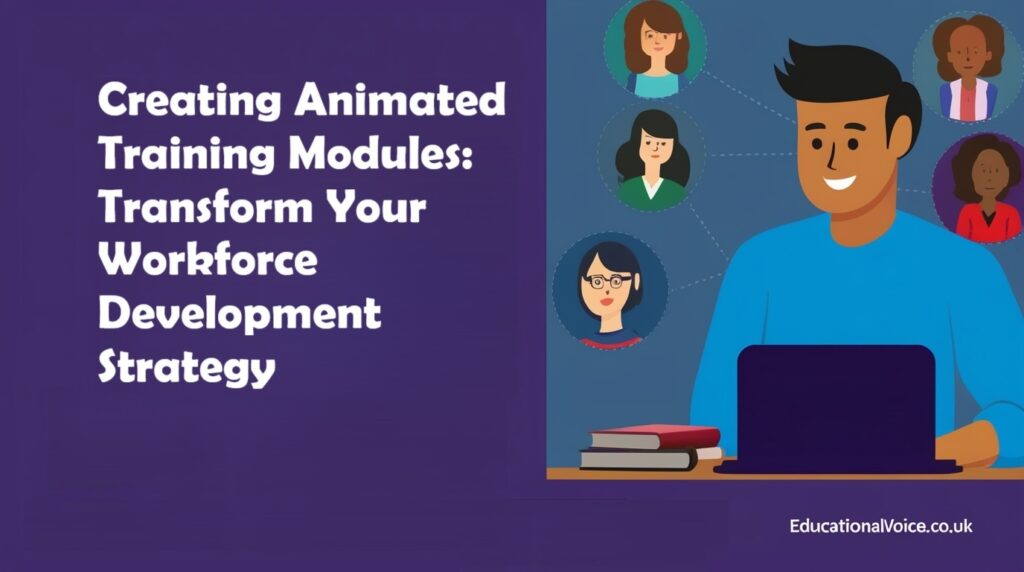 Creating Animated Training Modules: Transform Your Workforce Development Strategy

EducationalVoice.co.uk